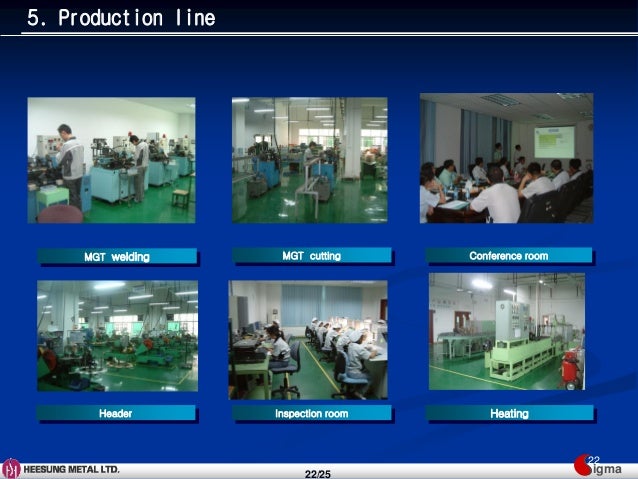 5. Production line

MGT welding

MGT cutting

Conference room

Header

Inspection room

Heating

HEESUNG METAL LTD.

22/25

22
igma